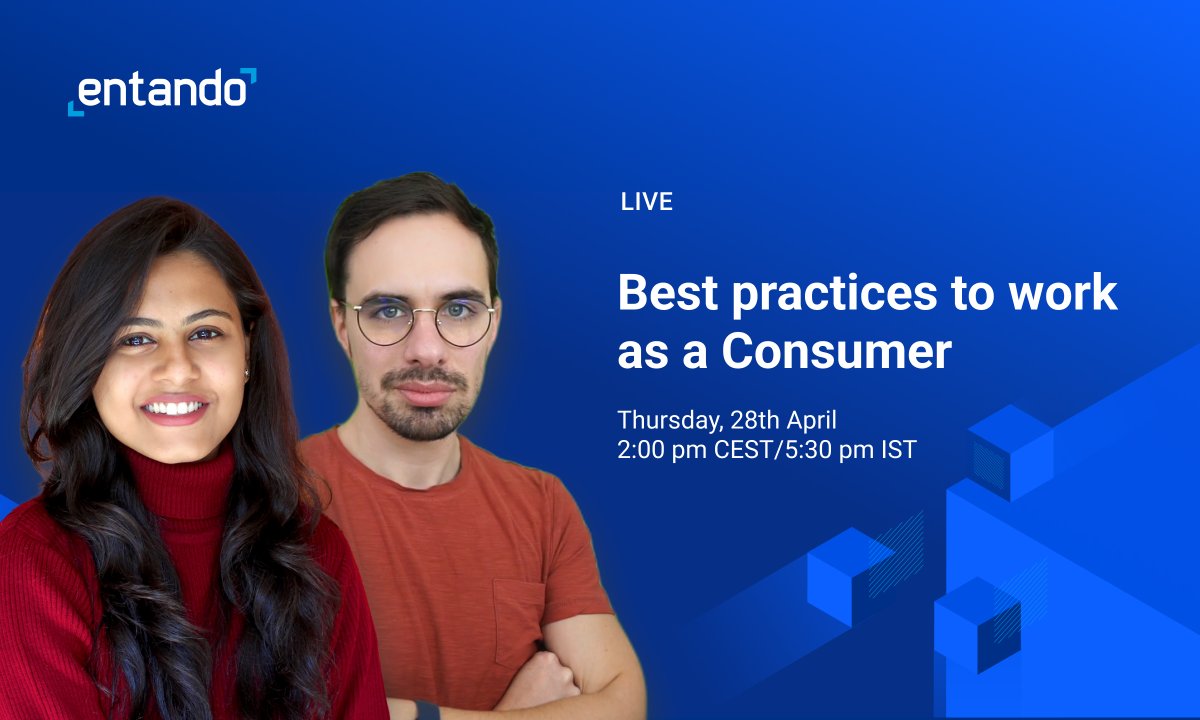 entando

LIVE

Best practices to work as a Consumer

Thursday, 28th April
2:00 pm CEST/5:30 pm IST